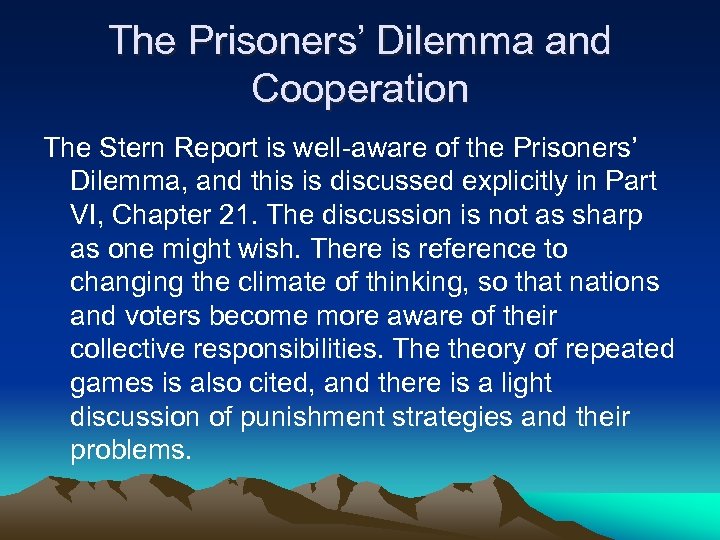 The Prisoners’ Dilemma and Cooperation

The Stern Report is well-aware of the Prisoners’ Dilemma, and this is discussed explicitly in Part VI, Chapter 21. The discussion is not as sharp as one might wish. There is reference to changing the climate of thinking, so that nations and voters become more aware of their collective responsibilities. The theory of repeated games is also cited, and there is a light discussion of punishment strategies and their problems.